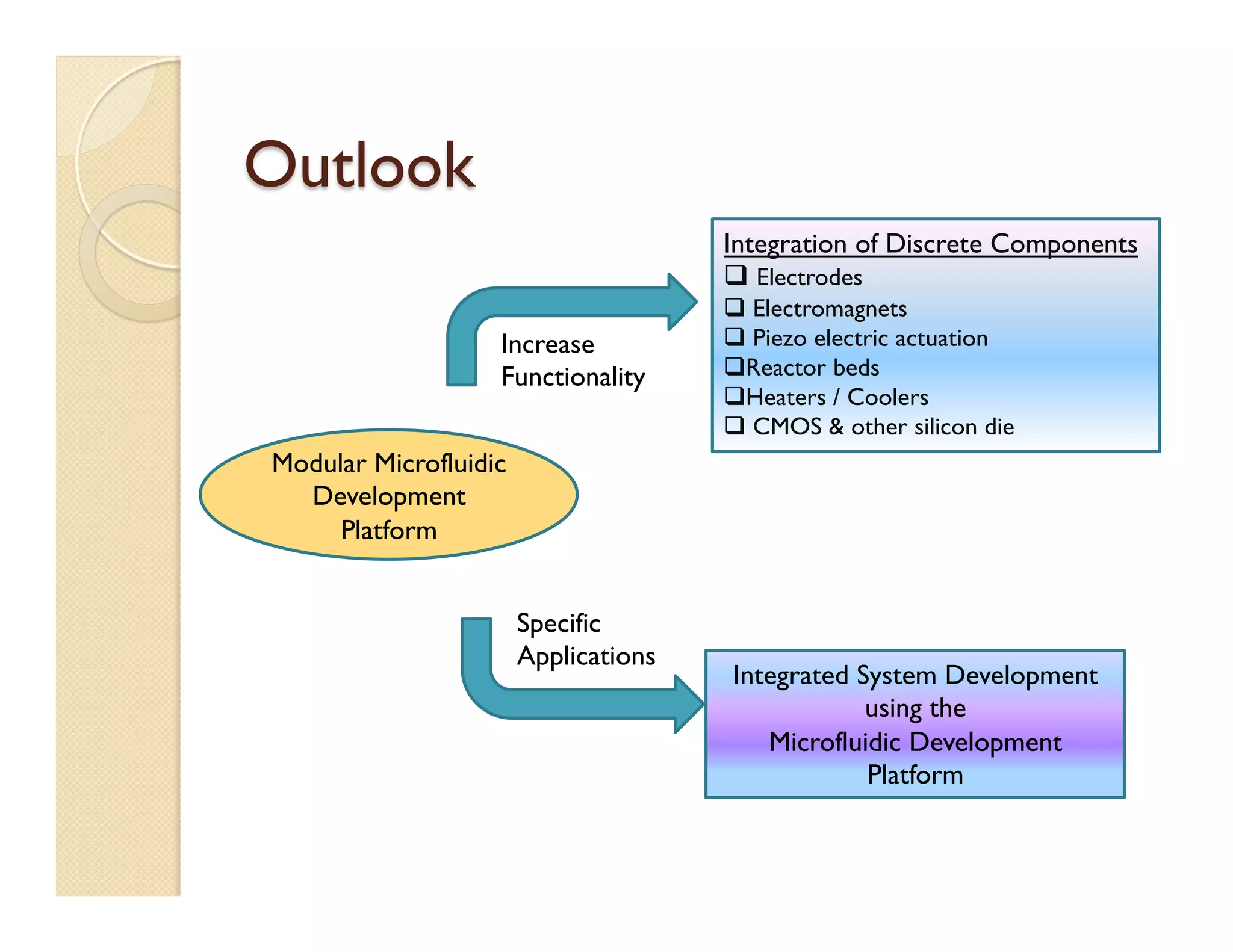 Outlook

Modular Microfluidic Development Platform

Increase Functionality

Integration of Discrete Components
❑ Electrodes
❑ Electromagnets
❑ Piezo electric actuation
❑Reactor beds
❑Heaters / Coolers
❑ CMOS & other silicon die

Specific Applications

Integrated System Development using the Microfluidic Development Platform